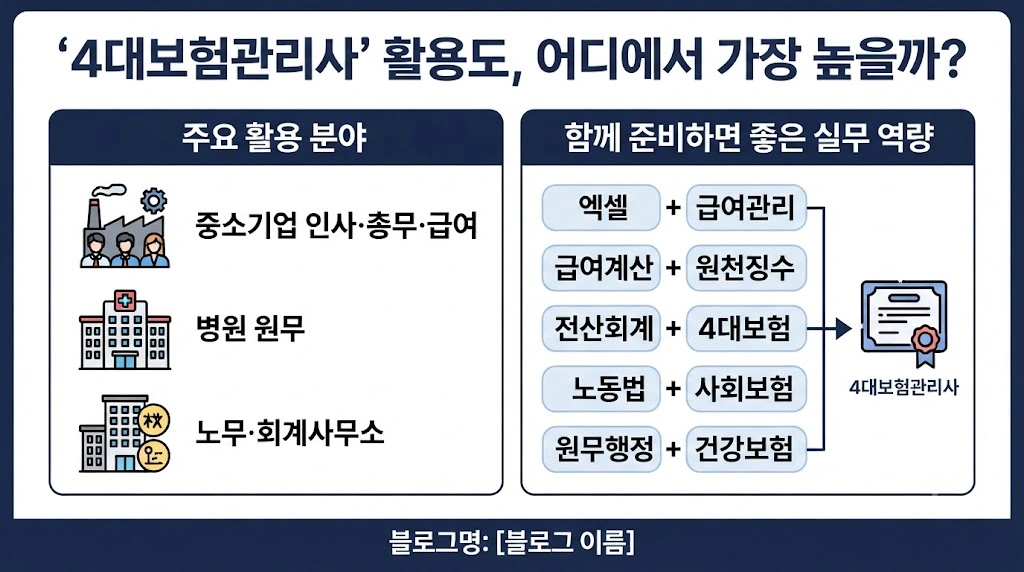 ‘4대보험관리사’ 활용도, 어디에서 가장 높을까?

주요 활용 분야

중소기업 인사·총무·급여

병원 원무

노무·회계사무소

함께 준비하면 좋은 실무 역량

엑셀 + 급여관리

급여계산 + 원천징수

전산회계 + 4대보험

노동법 + 사회보험

원무행정 + 건강보험

4대보험관리사

블로그명: [블로그 이름]